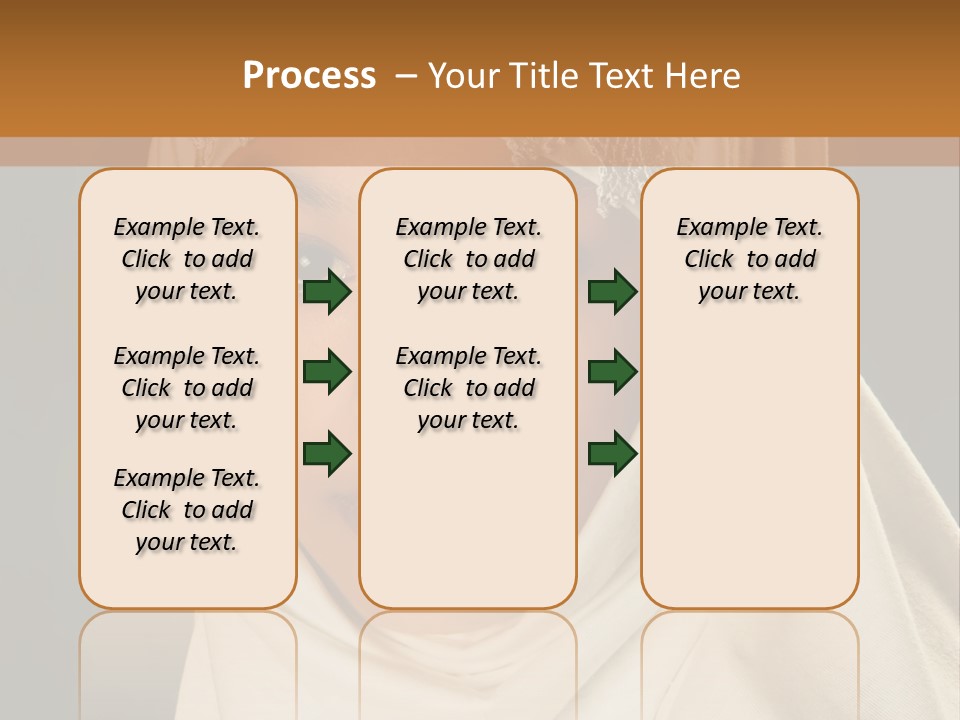 Process – Your Title Text Here

Example Text. Click to add your text.

Example Text. Click to add your text.

Example Text. Click to add your text.

Example Text. Click to add your text.

Example Text. Click to add your text.

Example Text. Click to add your text.